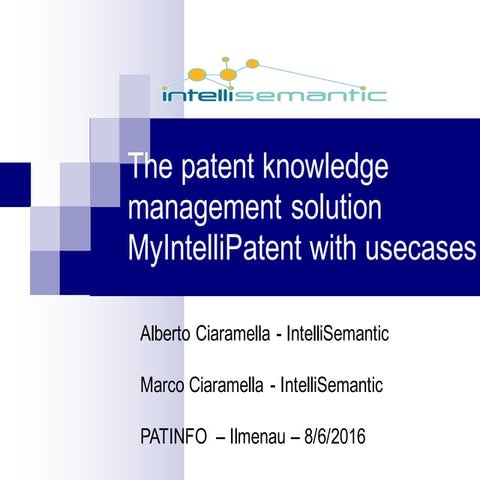 intellisemantic

The patent knowledge management solution MyIntelliPatent with usecases

Alberto Ciaramella - IntelliSemantic

Marco Ciaramella - IntelliSemantic

PATINFO – Ilmenau – 8/6/2016